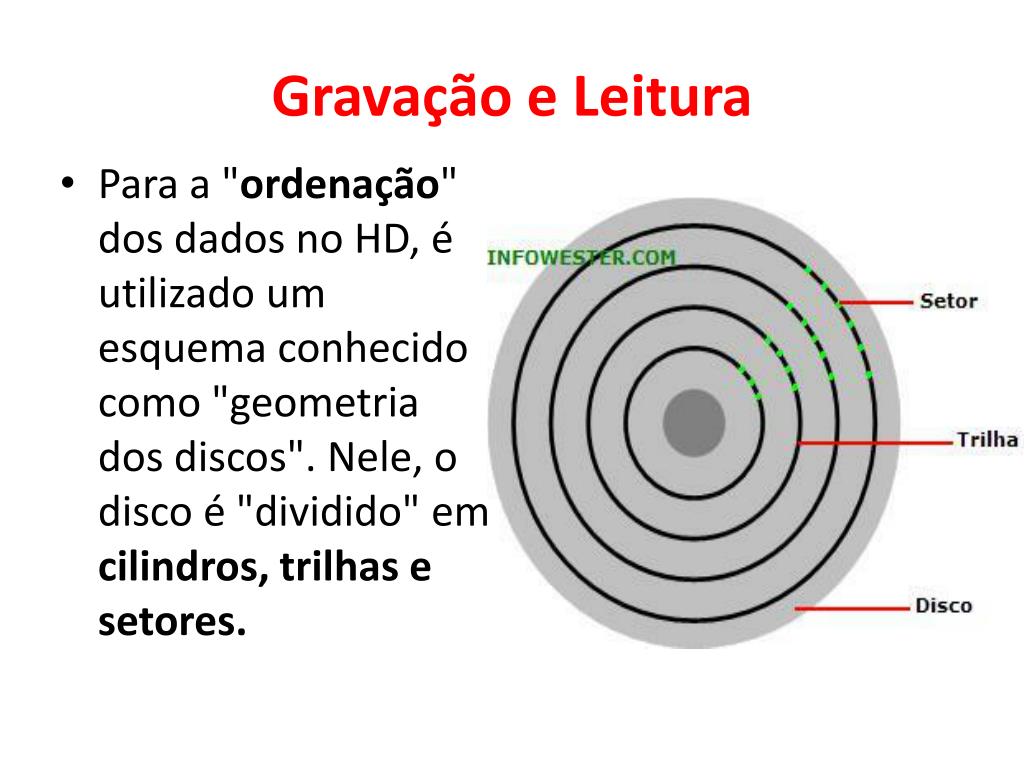 Gravação e Leitura

• Para a "ordenação" dos dados no HD, é utilizado um esquema conhecido como "geometria dos discos". Nele, o disco é "dividido" em cilindros, trilhas e setores.

INFOWESTER.COM

Setor

Trilha

Disco